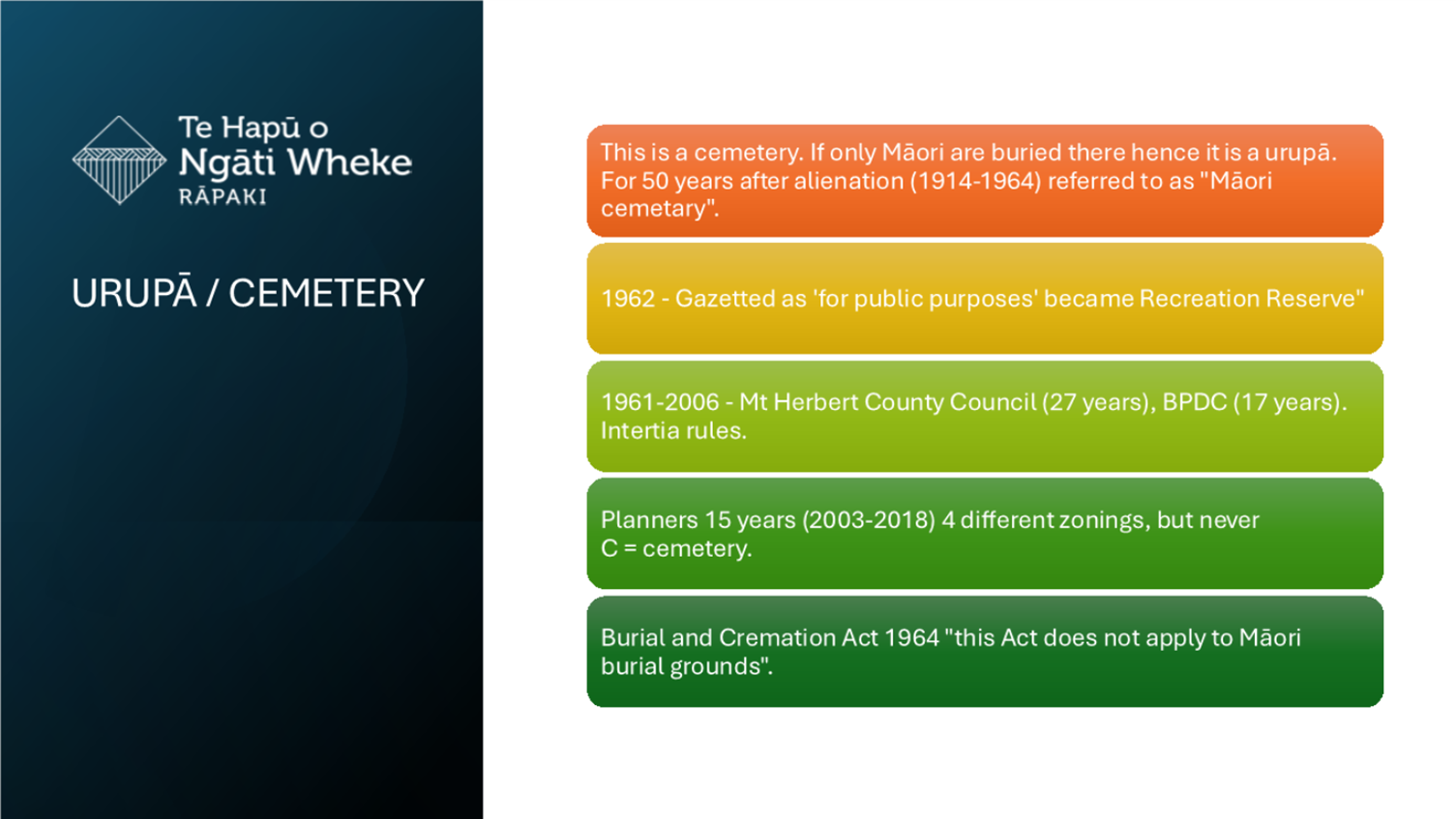 Te Hapū o
Ngāti Wheke
RĀPAKI

URUPĀ / CEMETERY

This is a cemetery. If only Māori are buried there hence it is a urupā. For 50 years after alienation (1914-1964) referred to as "Māori cemetary".

1962 - Gazetted as 'for public purposes' became Recreation Reserve"

1961-2006 - Mt Herbert County Council (27 years), BPDC (17 years). Intertia rules.

Planners 15 years (2003-2018) 4 different zonings, but never C = cemetery.

Burial and Cremation Act 1964 "this Act does not apply to Māori burial grounds".